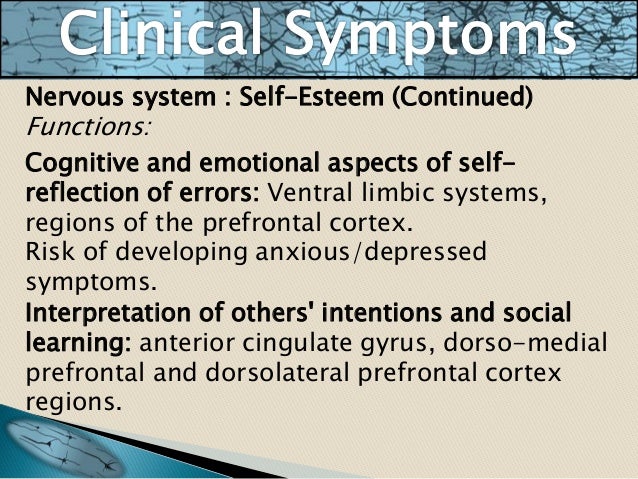 Clinical Symptoms

Nervous system : Self-Esteem (Continued)
Functions:

Cognitive and emotional aspects of self-reflection of errors: Ventral limbic systems, regions of the prefrontal cortex.
Risk of developing anxious/depressed symptoms.
Interpretation of others' intentions and social learning: anterior cingulate gyrus, dorso-medial prefrontal and dorsolateral prefrontal cortex regions.